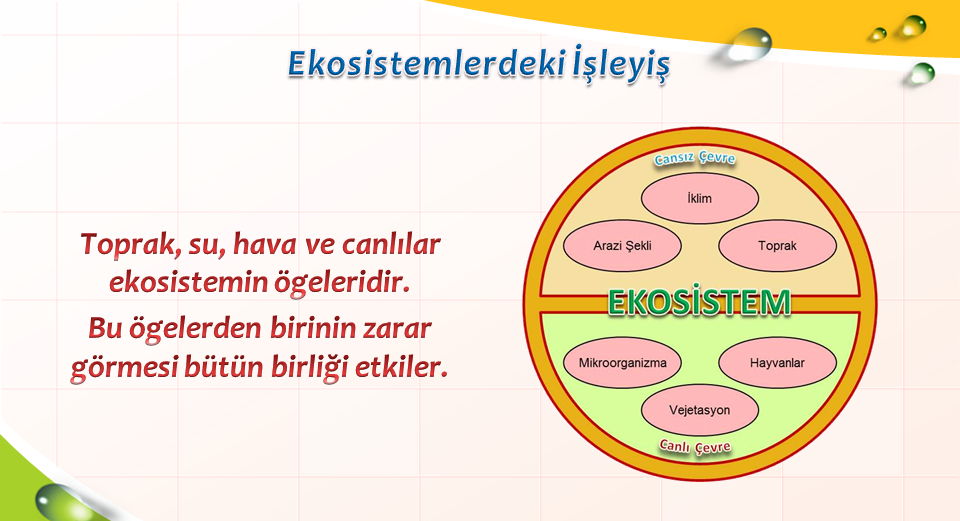 Ekosistemlerdeki İşleyiş

Toprak, su, hava ve canlılar ekosistemin ögeleridir.

Bu ögelerden birinin zarar görmesi bütün birliği etkiler.

Cansız Çevre

İklim

Arazi Şekli

Toprak

EKOSİSTEM

Mikroorganizma

Hayvanlar

Vejetasyon

Canlı Çevre